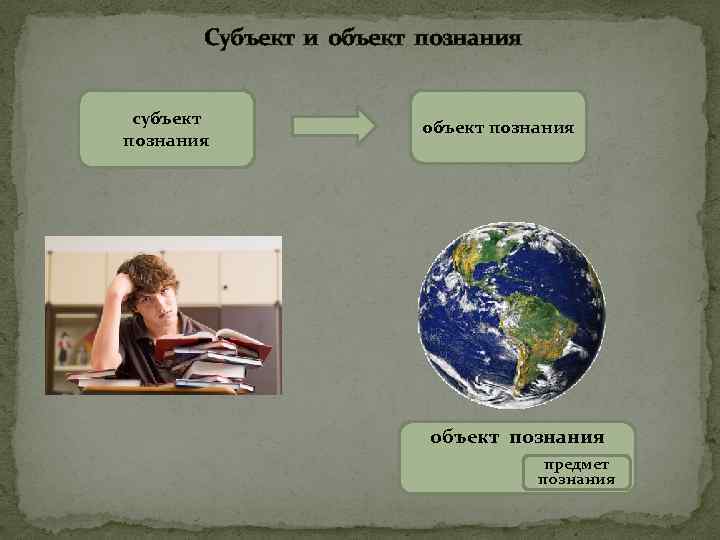 Субъект и объект познания

субъект познания

объект познания

объект познания

предмет познания